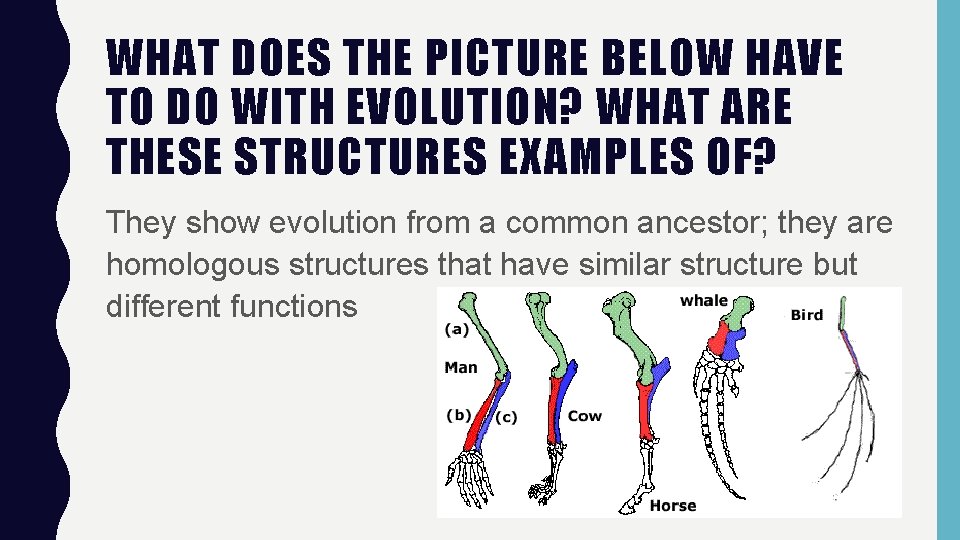 WHAT DOES THE PICTURE BELOW HAVE TO DO WITH EVOLUTION? WHAT ARE THESE STRUCTURES EXAMPLES OF?

They show evolution from a common ancestor; they are homologous structures that have similar structure but different functions

(a)
Man
(b)
(c)
Cow
Horse
whale
Bird